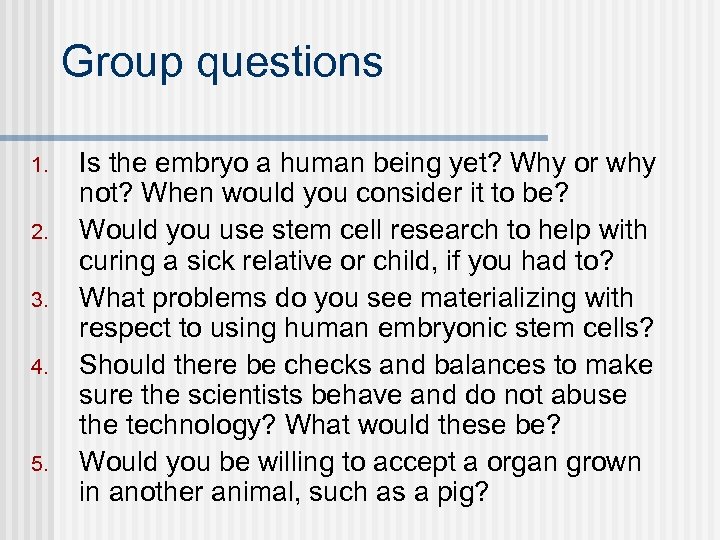 Group questions

1. Is the embryo a human being yet? Why or why not? When would you consider it to be?
2. Would you use stem cell research to help with curing a sick relative or child, if you had to?
3. What problems do you see materializing with respect to using human embryonic stem cells?
4. Should there be checks and balances to make sure the scientists behave and do not abuse the technology? What would these be?
5. Would you be willing to accept a organ grown in another animal, such as a pig?